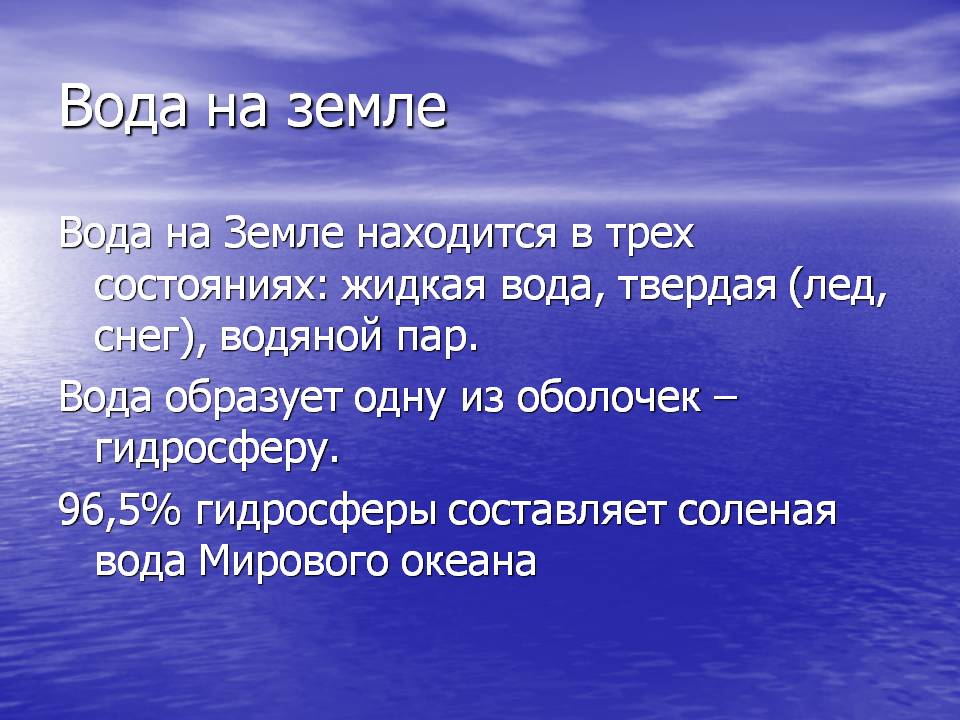 Вода на земле

Вода на Земле находится в трех состояниях: жидкая вода, твердая (лед, снег), водяной пар.

Вода образует одну из оболочек – гидросферу.

96,5% гидросферы составляет соленая вода Мирового океана